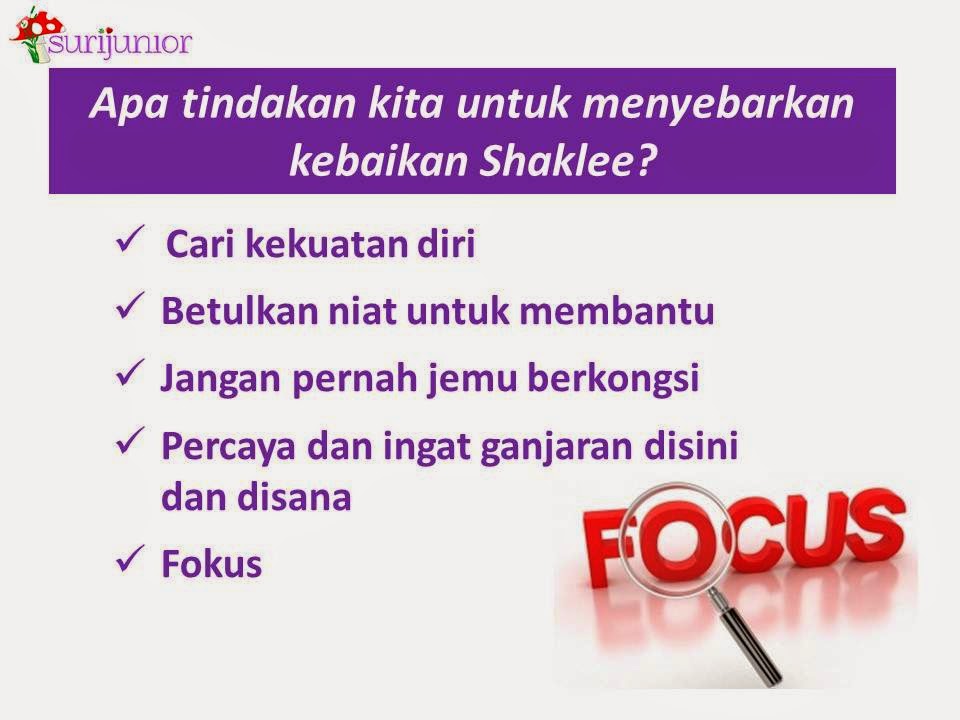 surijunior

Apa tindakan kita untuk menyebarkan kebaikan Shaklee?

✓ Cari kekuatan diri
✓ Betulkan niat untuk membantu
✓ Jangan pernah jemu berkongsi
✓ Percaya dan ingat ganjaran disini dan disana
✓ Fokus

FOCUS